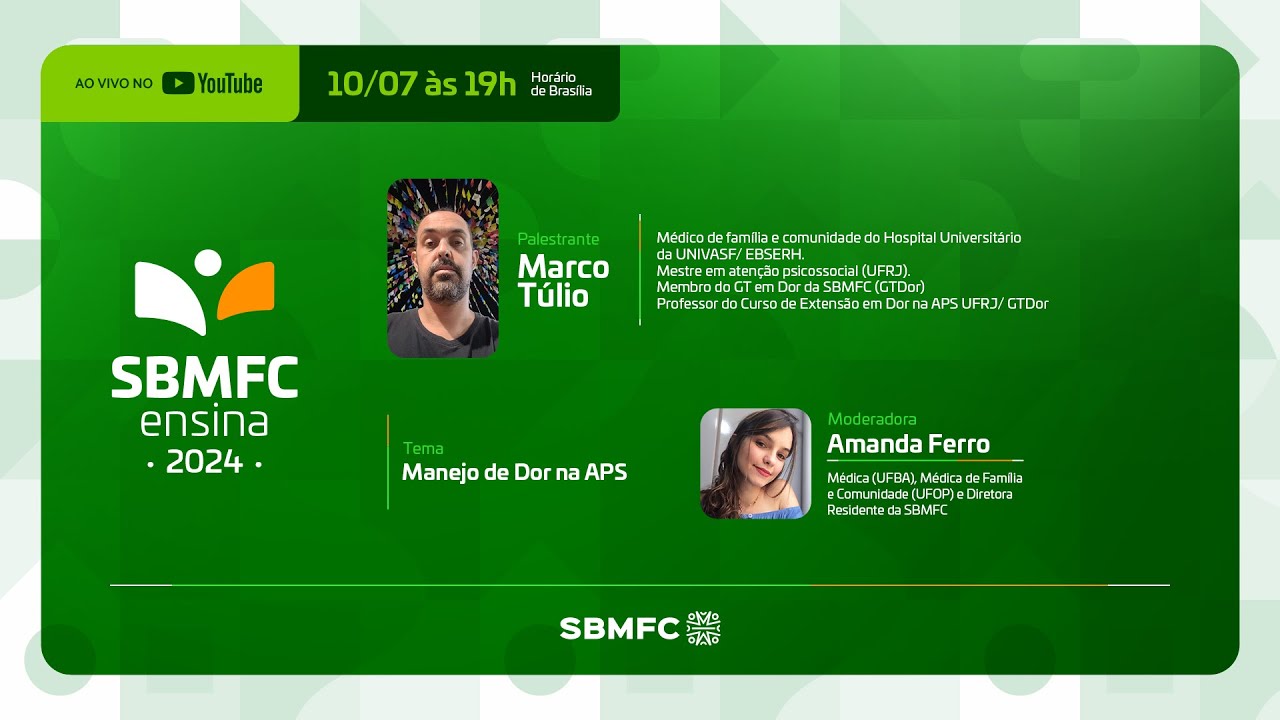 AO VIVO NO YouTube

10/07 às 19h Horário de Brasília

SBMFC ensina • 2024 •

Palestrante
Marco Túlio

Médico de família e comunidade do Hospital Universitário da UNIVASF/ EBSERH.
Mestre em atenção psicossocial (UFRJ).
Membro do GT em Dor da SBMFC (GTDor)
Professor do Curso de Extensão em Dor na APS UFRJ/ GTDor

Tema
Manejo de Dor na APS

Moderadora
Amanda Ferro

Médica (UFBA), Médica de Família e Comunidade (UFOP) e Diretora Residente da SBMFC

SBMFC